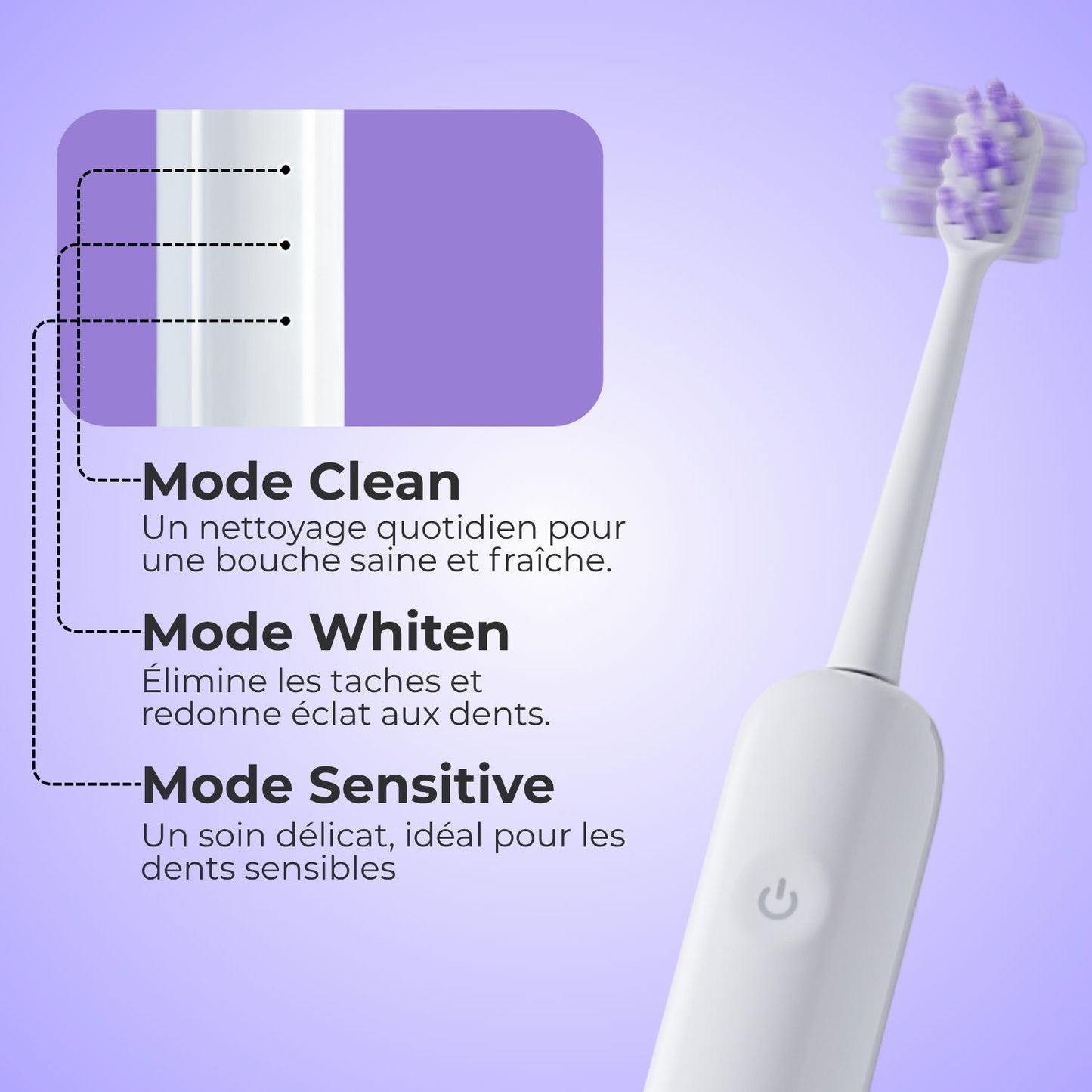 Mode Clean
Un nettoyage quotidien pour une bouche saine et fraîche.

Mode Whiten
Élimine les taches et redonne éclat aux dents.

Mode Sensitive
Un soin délicat, idéal pour les dents sensibles